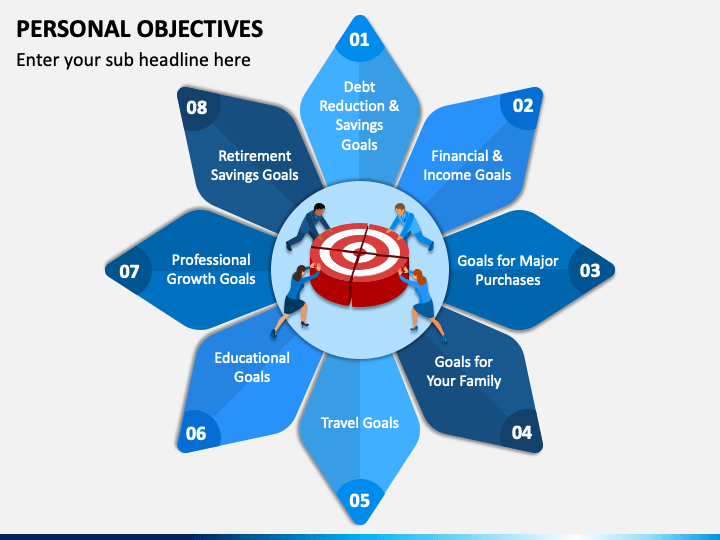 PERSONAL OBJECTIVES
Enter your sub headline here

01
Debt Reduction & Savings Goals

02
Financial & Income Goals

03
Goals for Major Purchases

04
Goals for Your Family

05
Travel Goals

06
Educational Goals

07
Professional Growth Goals

08
Retirement Savings Goals